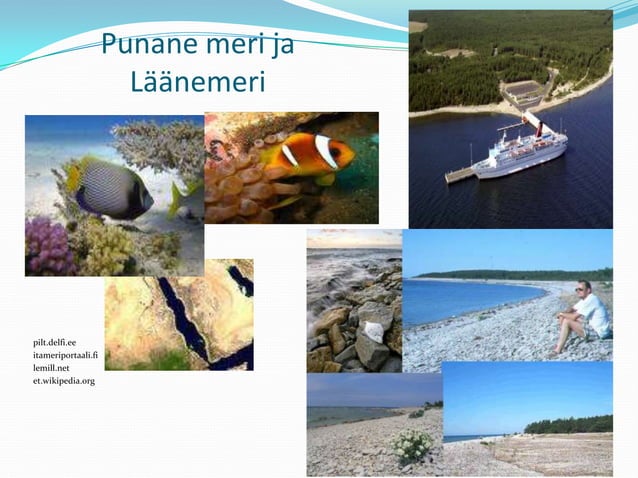 Punane meri ja Läänemeri

pilt.delfi.ee
itameriportaali.fi
lemill.net
et.wikipedia.org